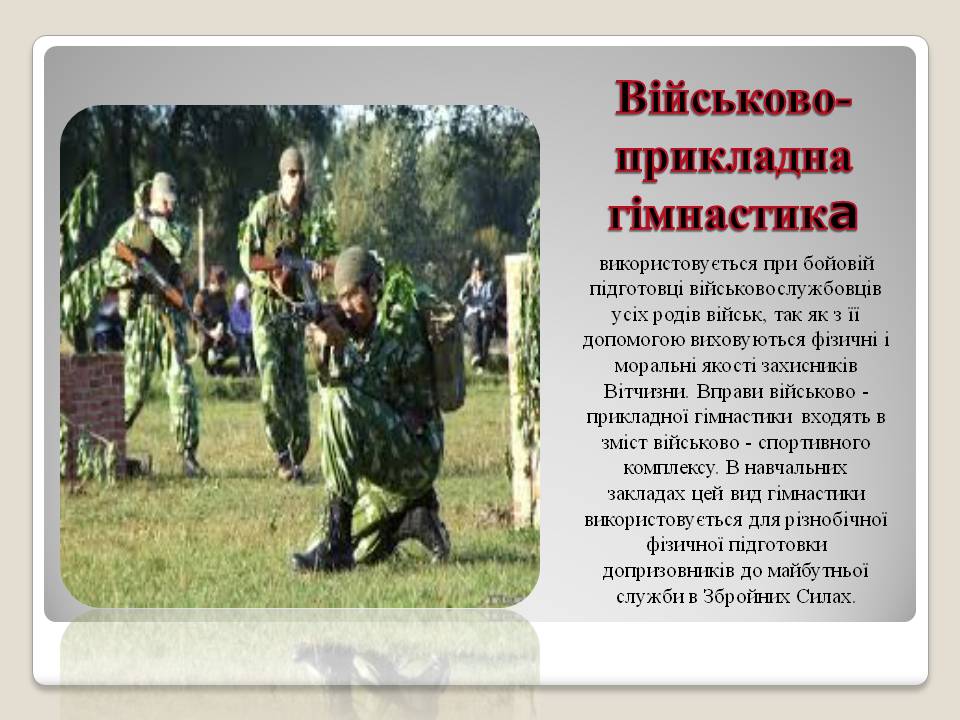 Військово-прикладна гімнастика

використовується при бойовій підготовці військовослужбовців усіх родів військ, так як з її допомогою виховуються фізичні і моральні якості захисників Вітчизни. Вправи військово - прикладної гімнастики входять в зміст військово - спортивного комплексу. В навчальних закладах цей вид гімнастики використовується для різнобічної фізичної підготовки допризовників до майбутньої служби в Збройних Силах.